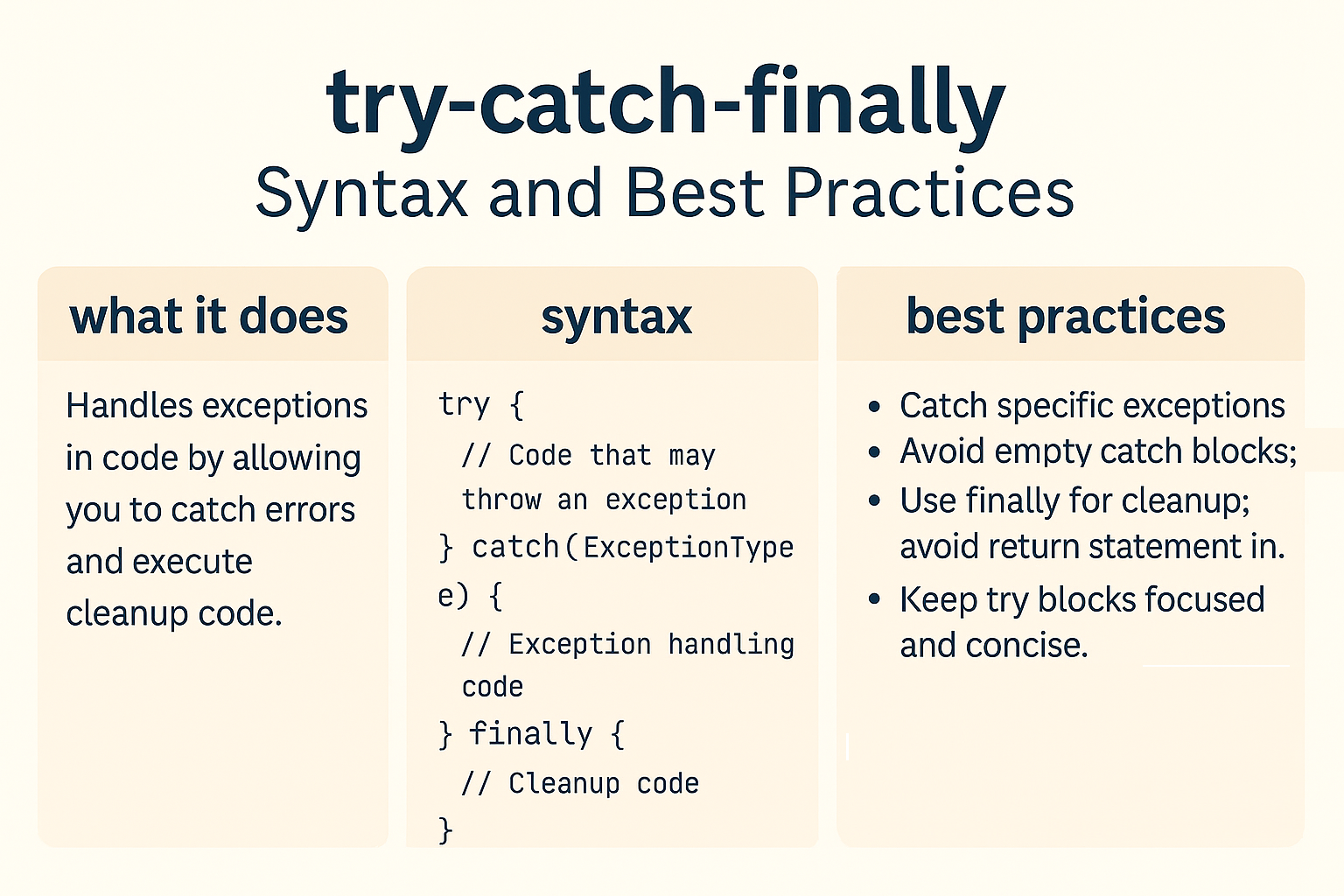 try-catch-finally
Syntax and Best Practices

what it does

Handles exceptions in code by allowing you to catch errors and execute cleanup code.

syntax

try {
  // Code that may
  throw an exception
} catch(ExceptionType
e) {
  // Exception handling
  code
} finally {
  // Cleanup code
}

best practices

• Catch specific exceptions
• Avoid empty catch blocks;
• Use finally for cleanup; avoid return statement in.
• Keep try blocks focused and concise.